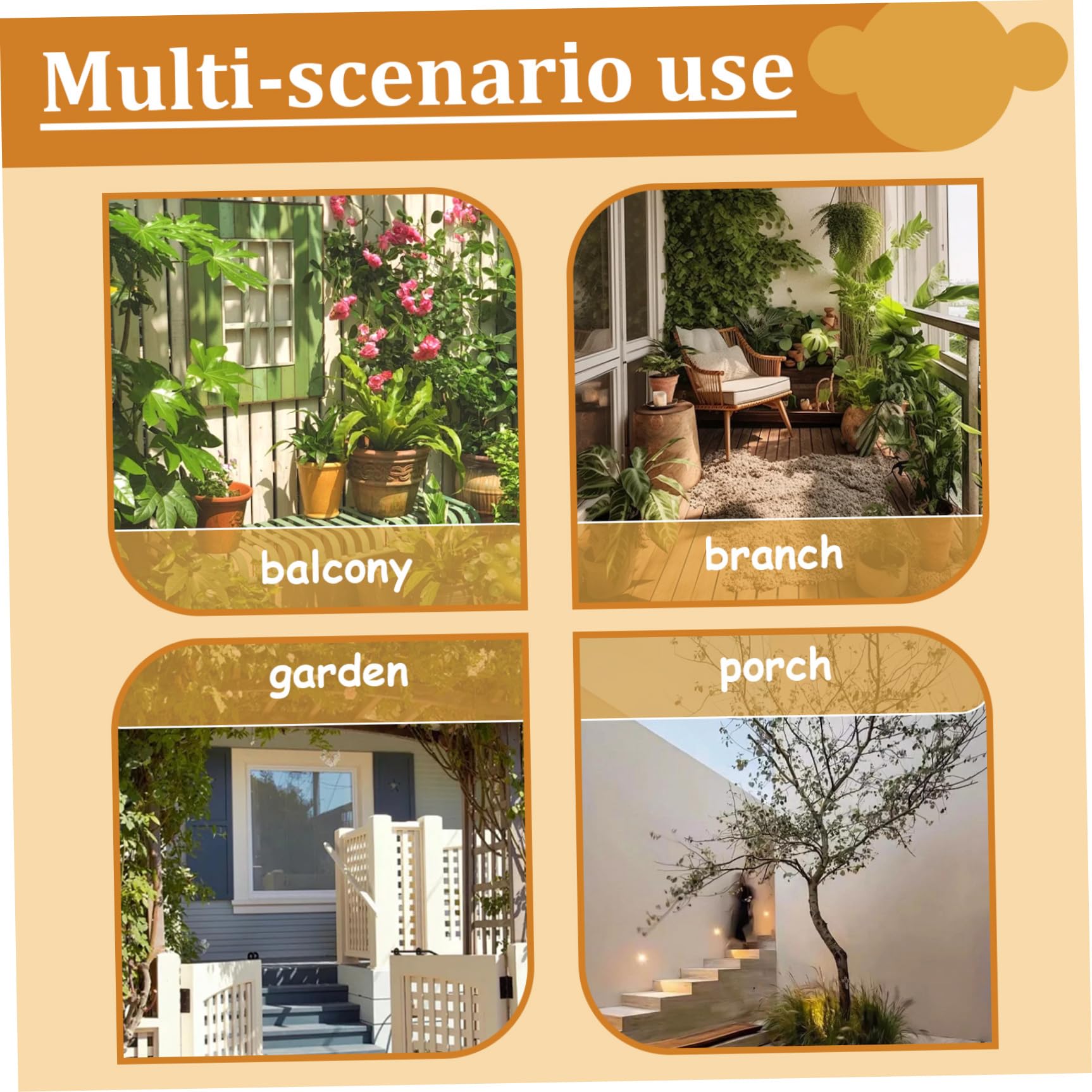 Multi-scenario use

balcony

branch

garden

porch